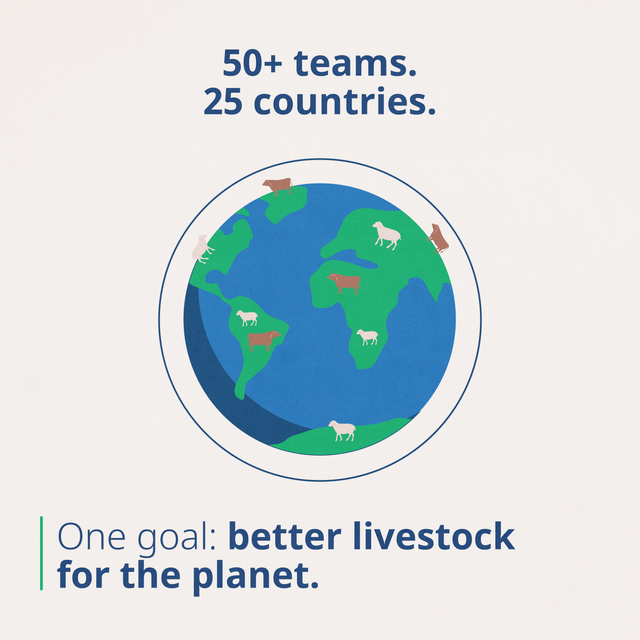 50+ teams.
25 countries.

One goal: better livestock for the planet.